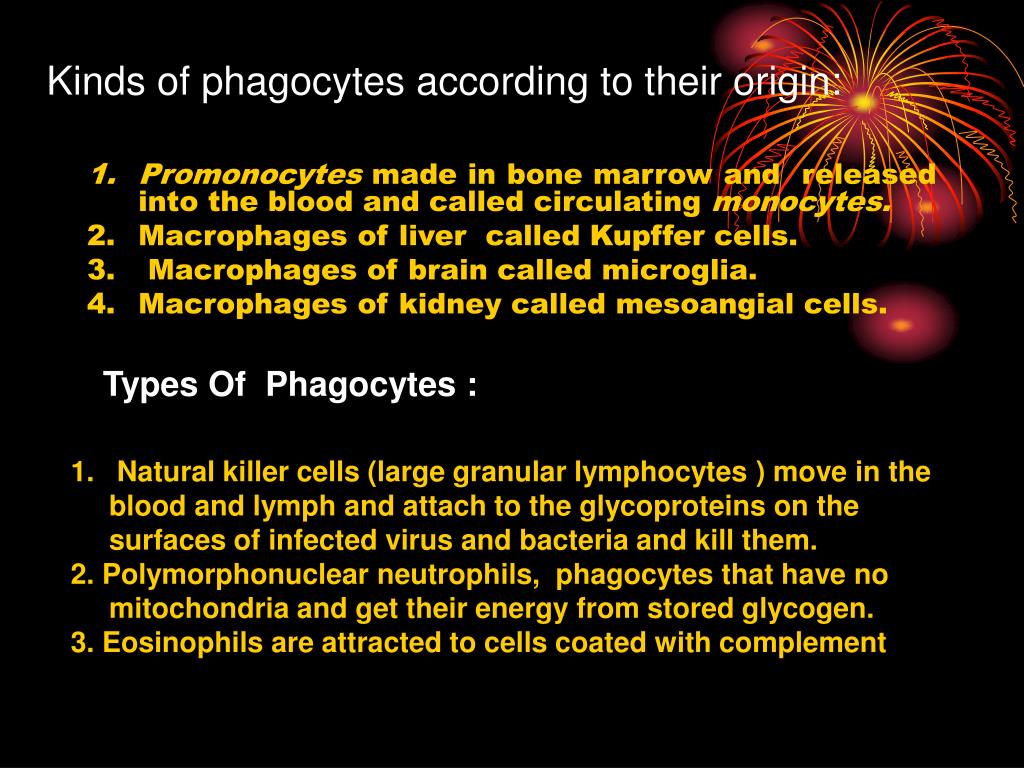 Kinds of phagocytes according to their origin:

1. Promonocytes made in bone marrow and released into the blood and called circulating monocytes.
2. Macrophages of liver called Kupffer cells.
3. Macrophages of brain called microglia.
4. Macrophages of kidney called mesoangial cells.

Types Of Phagocytes :

1. Natural killer cells (large granular lymphocytes ) move in the blood and lymph and attach to the glycoproteins on the surfaces of infected virus and bacteria and kill them.
2. Polymorphonuclear neutrophils, phagocytes that have no mitochondria and get their energy from stored glycogen.
3. Eosinophils are attracted to cells coated with complement